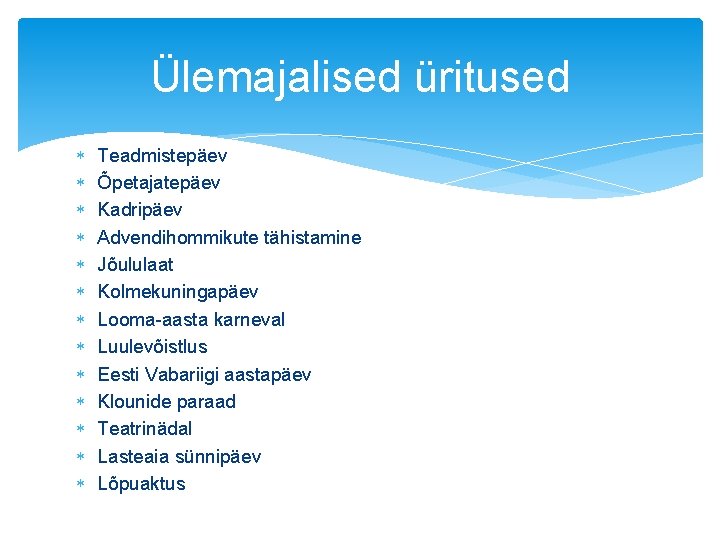 Ülemajalised üritused

∗ Teadmistepäev
∗ Õpetajatepäev
∗ Kadripäev
∗ Advendihommikute tähistamine
∗ Jõululaat
∗ Kolmekuningapäev
∗ Looma-aasta karneval
∗ Luulevõistlus
∗ Eesti Vabariigi aastapäev
∗ Klounide paraad
∗ Teatrinädal
∗ Lasteaia sünnipäev
∗ Lõpuaktus